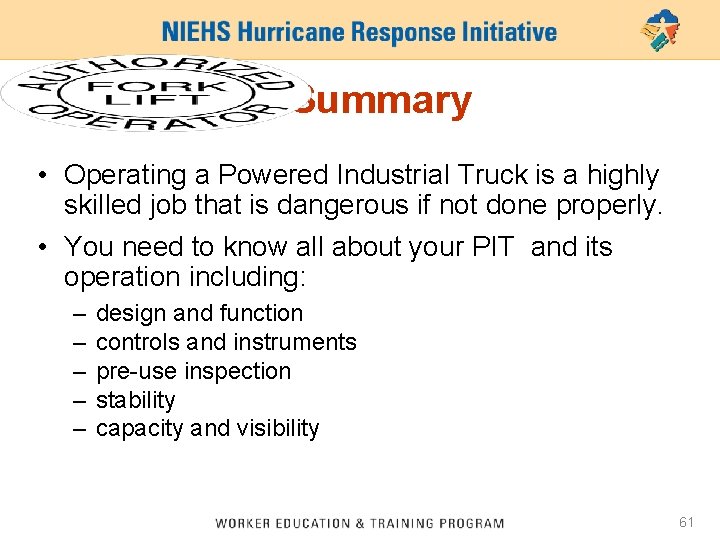 NIEHS Hurricane Response Initiative

AUTHORIZED FORK LIFT OPERATOR

Summary

• Operating a Powered Industrial Truck is a highly skilled job that is dangerous if not done properly.

• You need to know all about your PIT and its operation including:

– design and function
– controls and instruments
– pre-use inspection
– stability
– capacity and visibility

WORKER EDUCATION & TRAINING PROGRAM

61